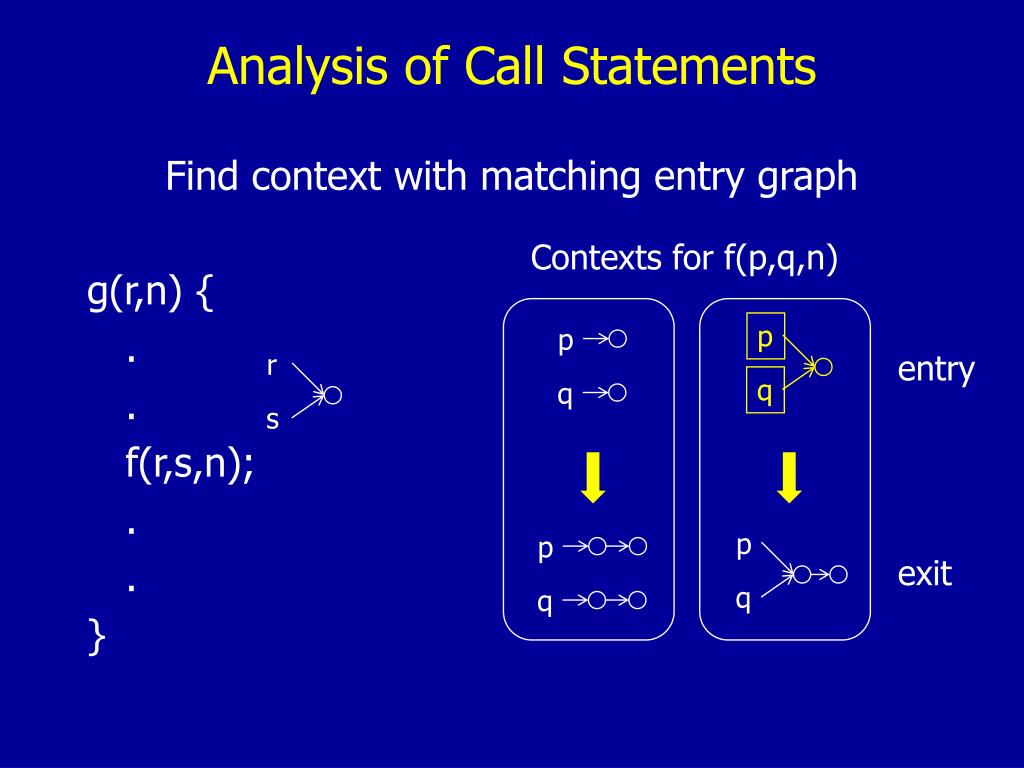 Analysis of Call Statements

Find context with matching entry graph

g(r,n) {
.
.
f(r,s,n);
.
.
}

r
s

Contexts for f(p,q,n)

p
q

p
q

p
q

p
q

entry

exit